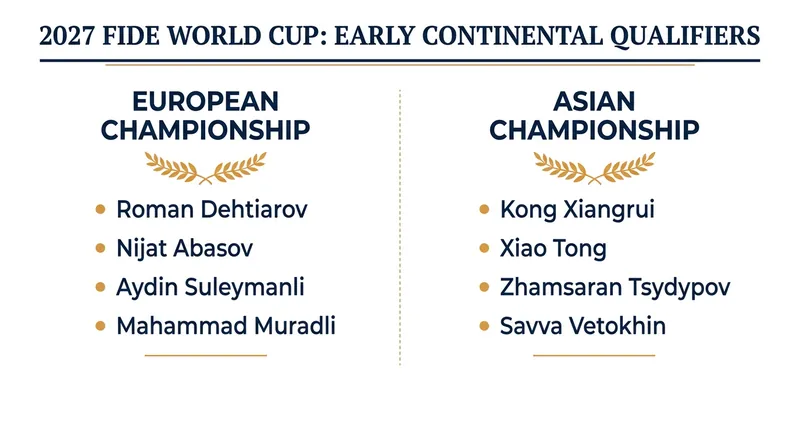 2027 FIDE WORLD CUP: EARLY CONTINENTAL QUALIFIERS

EUROPEAN CHAMPIONSHIP

- Roman Dehtiarov
- Nijat Abasov
- Aydin Suleymanli
- Mahammad Muradli

ASIAN CHAMPIONSHIP

- Kong Xiangrui
- Xiao Tong
- Zhamsaran Tsydypov
- Savva Vetokhin